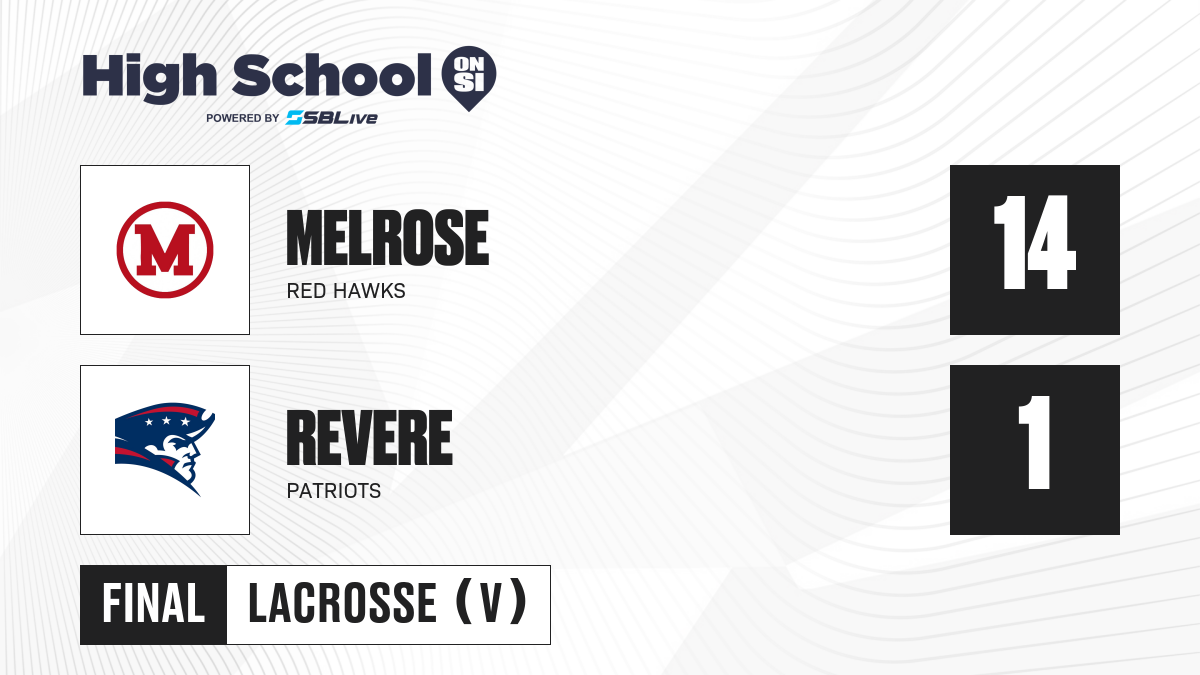 High School ON SI
POWERED BY SBLive

M

MELROSE
RED HAWKS

14

REVERE
PATRIOTS

1

FINAL LACROSSE (V)